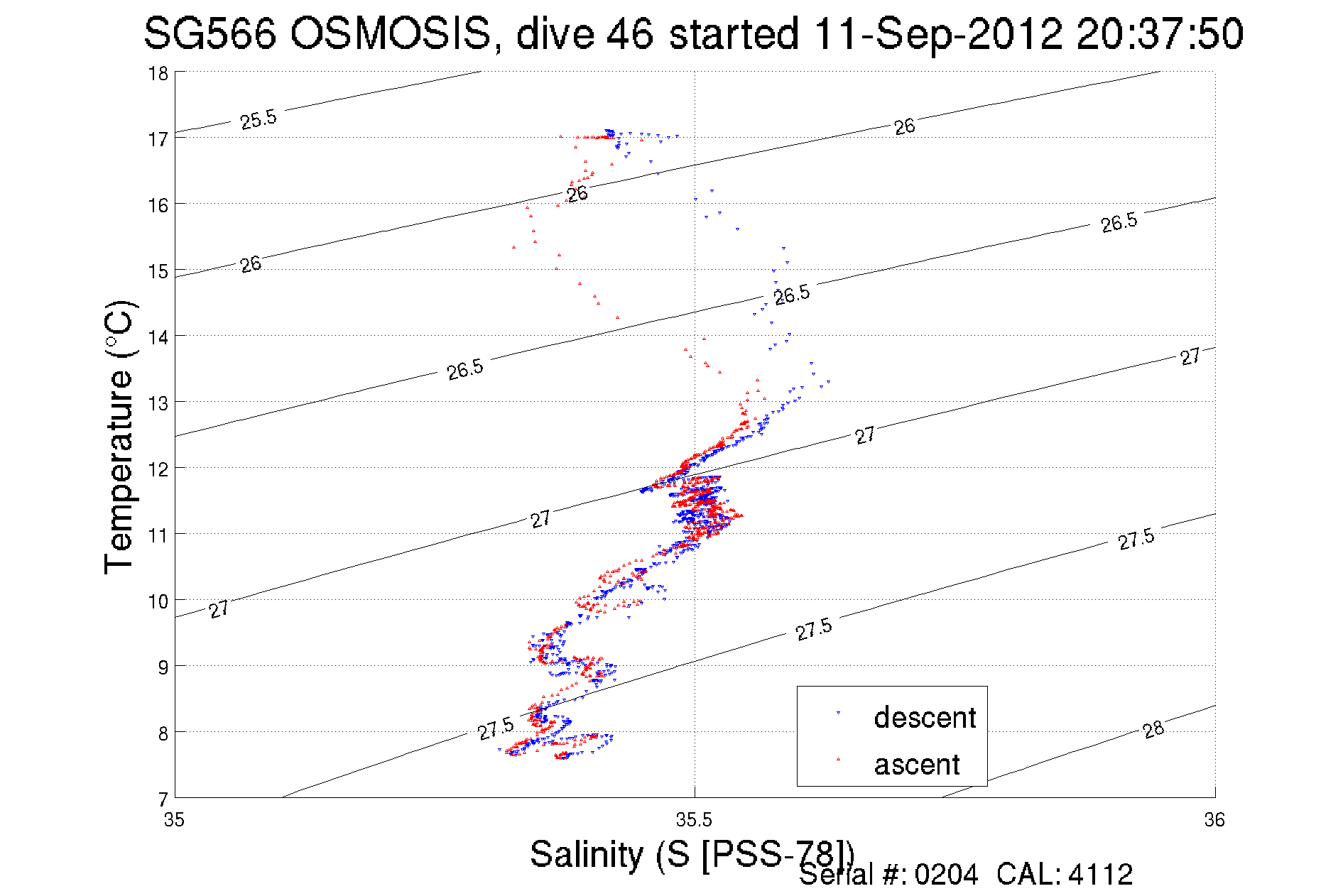 SG566 OSMOSIS, dive 46 started 11-Sep-2012 20:37:50

Temperature (°C)

18
17
16
15
14
13
12
11
10
9
8
7

25.5
26
26
26
26.5
26.5
26.5
27
27
27
27
27.5
27.5
27.5
28

descent
ascent

35
35.5
36

Salinity (S [PSS-78])
Serial #: 0204 CAL: 4112